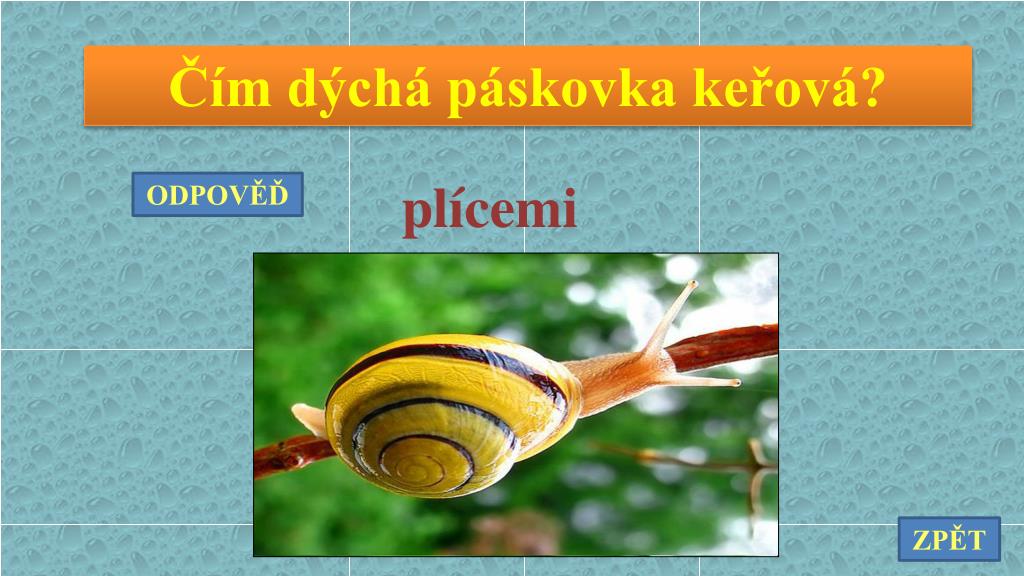 Čím dýchá páskovka keřová?

ODPOVĚĎ

plícemi

ZPĚT